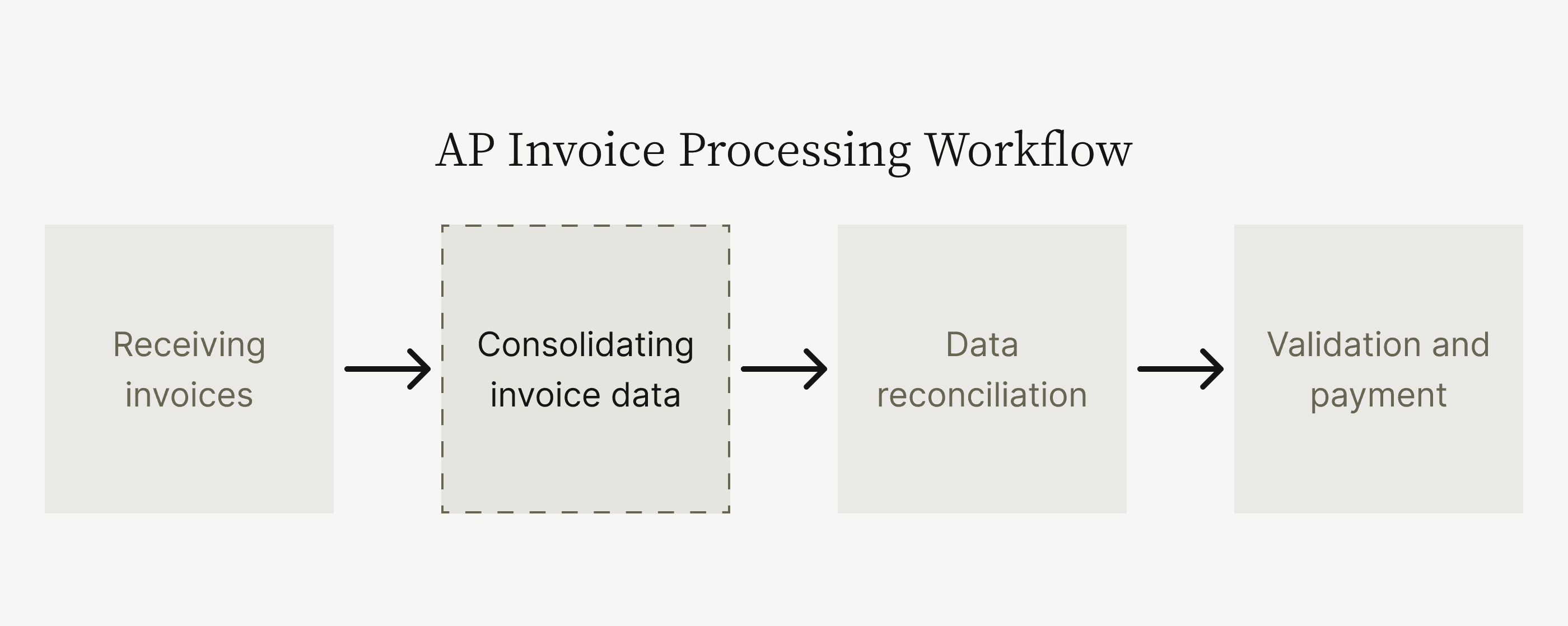 AP Invoice Processing Workflow

Receiving invoices

Consolidating invoice data

Data reconciliation

Validation and payment